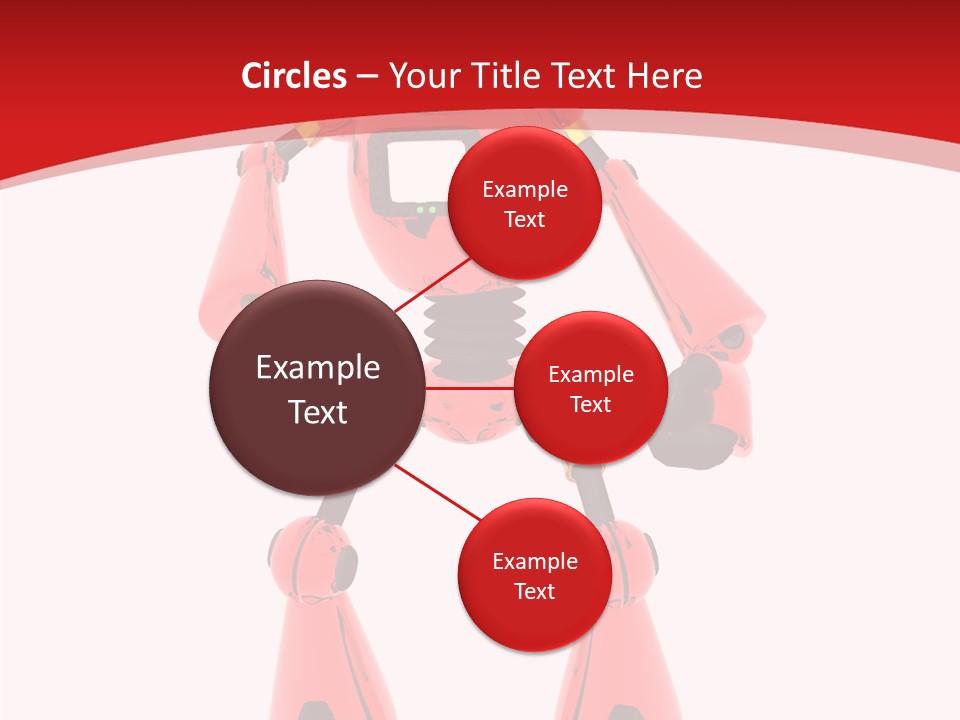 Circles – Your Title Text Here

Example Text

Example Text

Example Text

Example Text